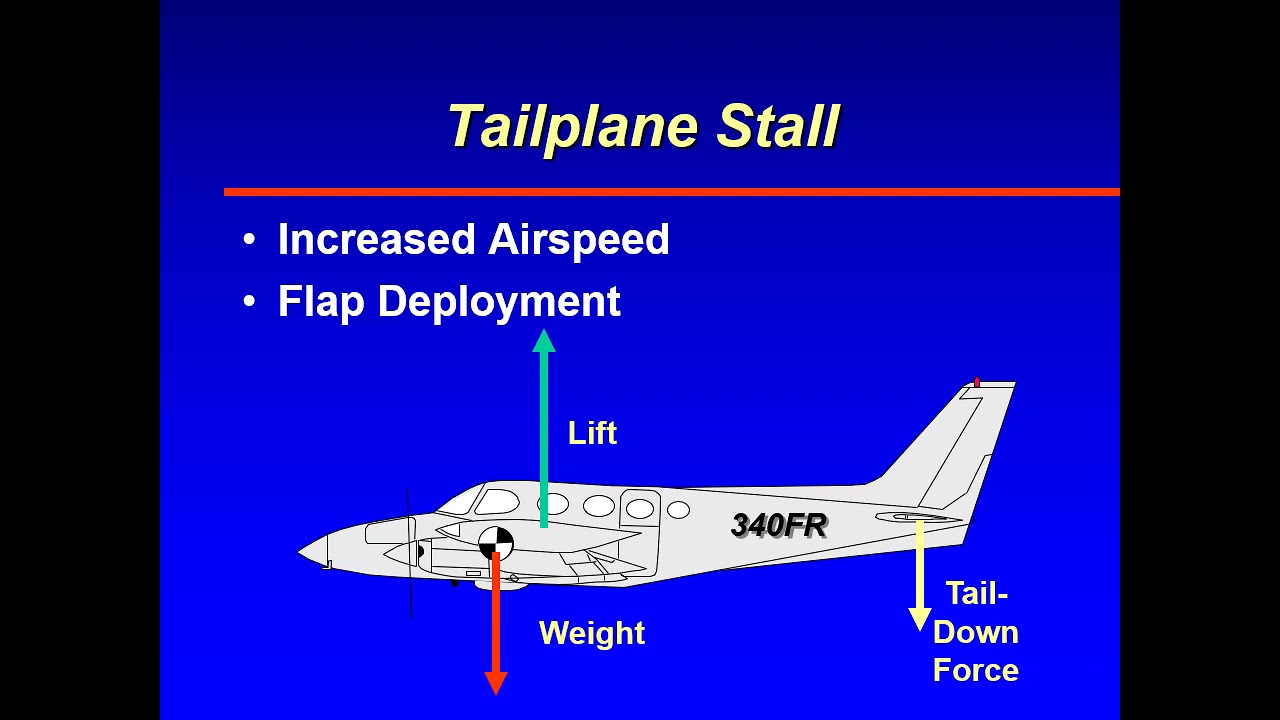 Tailplane Stall

• Increased Airspeed
• Flap Deployment

Lift

340FR

Weight

Tail-Down Force